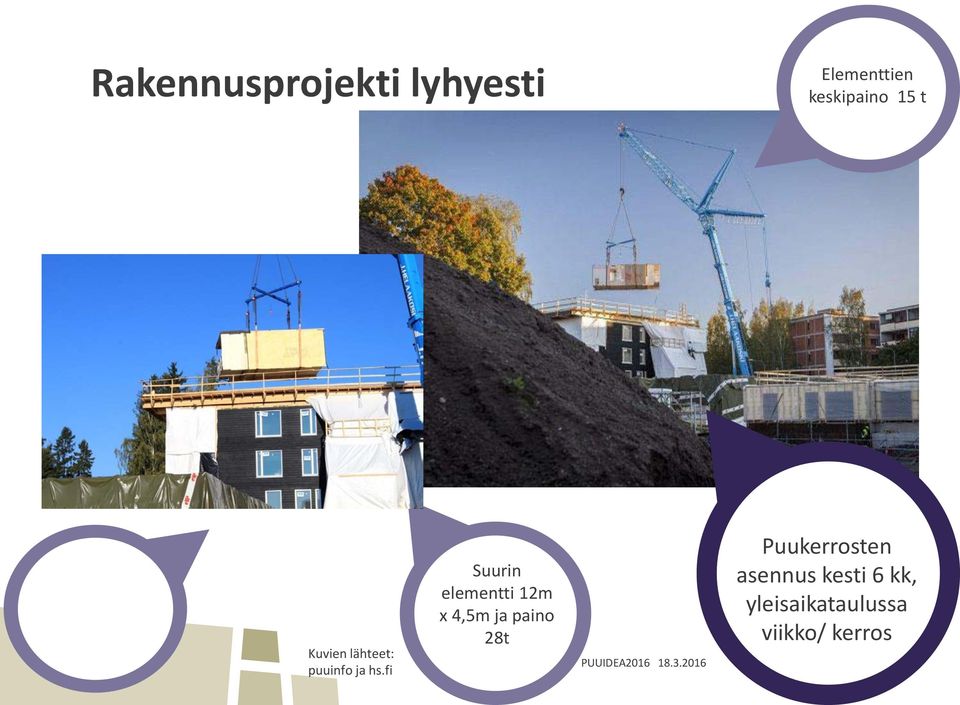 Rakennusprojekti lyhyesti

Elementtien keskipaino 15 t

Suurin elementti 12m x 4,5m ja paino 28t

Puukerrosten asennus kesti 6 kk, yleisaikataulussa viikko/ kerros

Kuvien lähteet: puuinfo ja hs.fi

PUUIDEA2016 18.3.2016